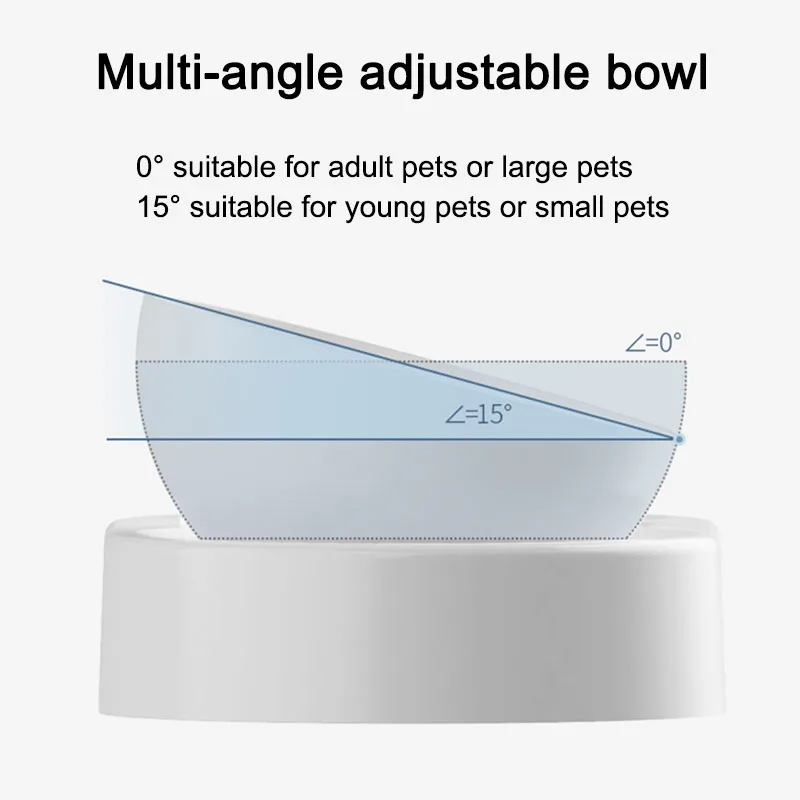 Multi-angle adjustable bowl

0° suitable for adult pets or large pets
15° suitable for young pets or small pets

$\angle=0°$

$\angle=15°$